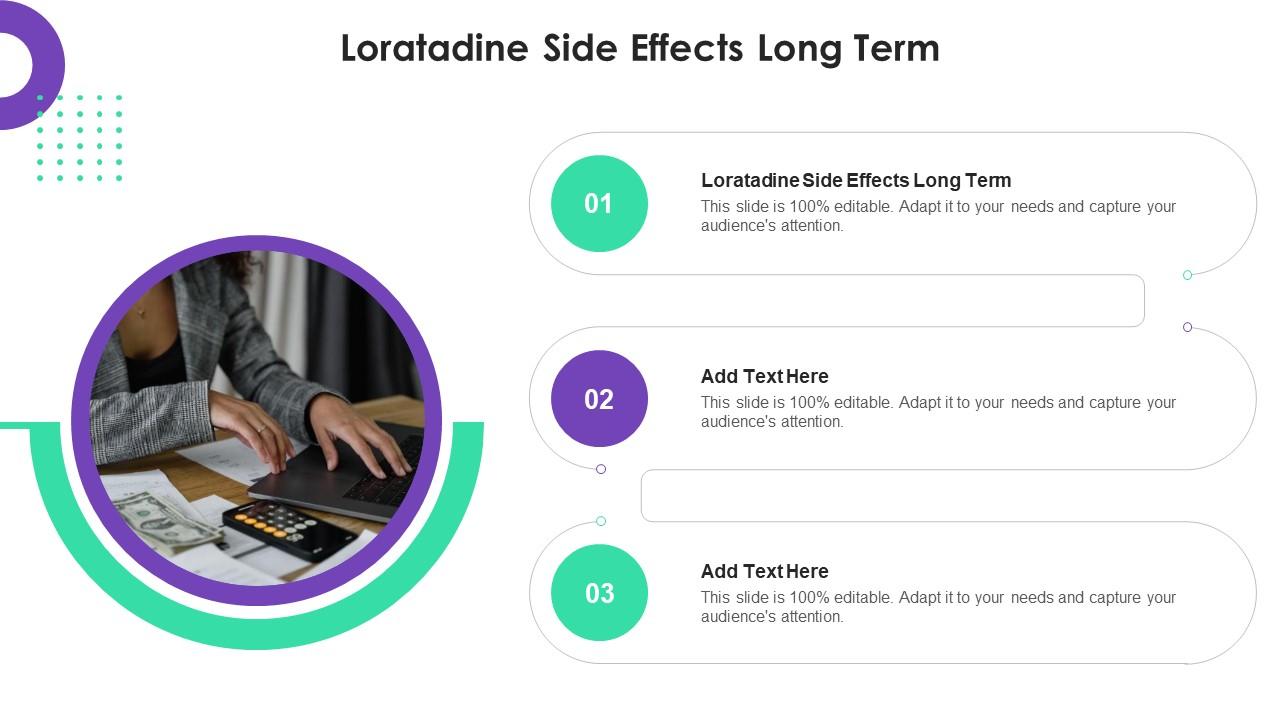 Loratadine Side Effects Long Term

01

Loratadine Side Effects Long Term

This slide is 100% editable. Adapt it to your needs and capture your audience's attention.

02

Add Text Here

This slide is 100% editable. Adapt it to your needs and capture your audience's attention.

03

Add Text Here

This slide is 100% editable. Adapt it to your needs and capture your audience's attention.